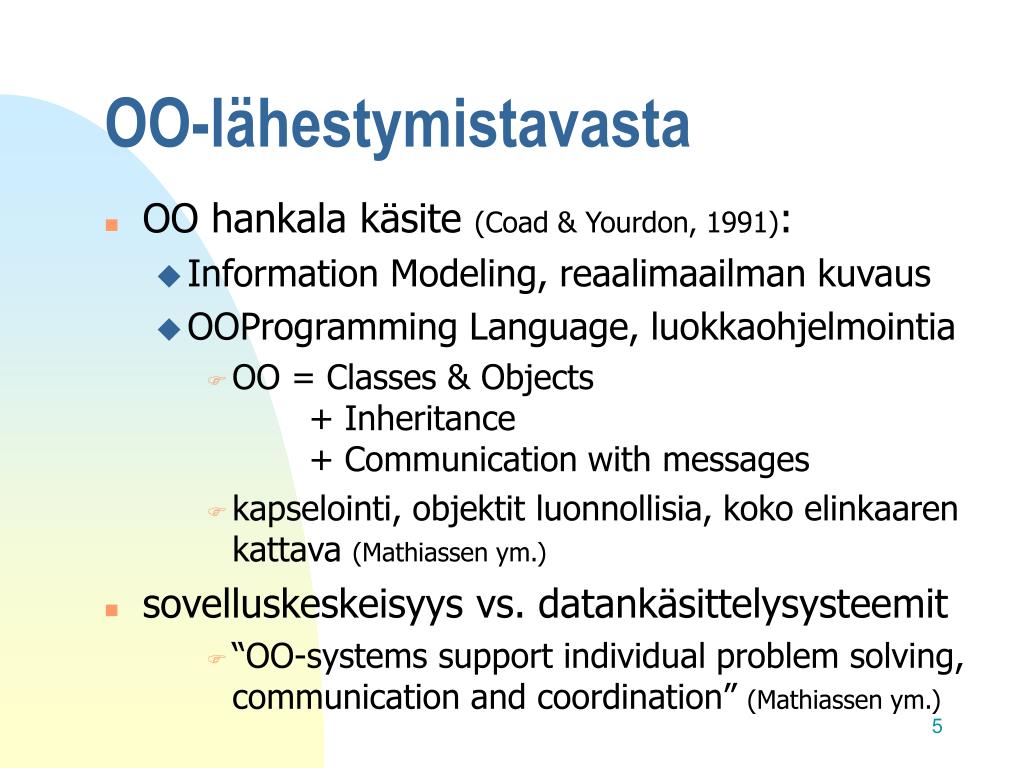 OO-lähestymistavasta

OO hankala käsite (Coad & Yourdon, 1991):

Information Modeling, reaalimaailman kuvaus

OOProgramming Language, luokkaohjelmointia

OO = Classes & Objects
+ Inheritance
+ Communication with messages

kapselointi, objektit luonnollisia, koko elinkaaren kattava (Mathiassen ym.)

sovelluskeskeisyys vs. datankäsittelysysteemit

“OO-systems support individual problem solving, communication and coordination” (Mathiassen ym.)

5